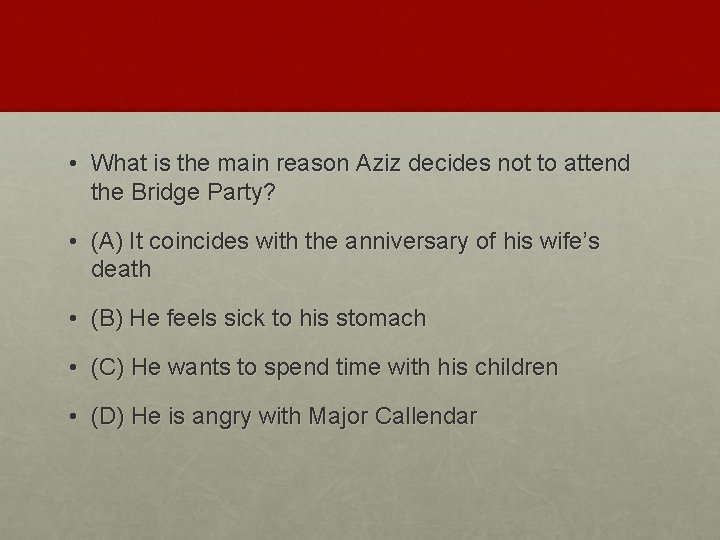 • What is the main reason Aziz decides not to attend the Bridge Party?

• (A) It coincides with the anniversary of his wife's death

• (B) He feels sick to his stomach

• (C) He wants to spend time with his children

• (D) He is angry with Major Callendar